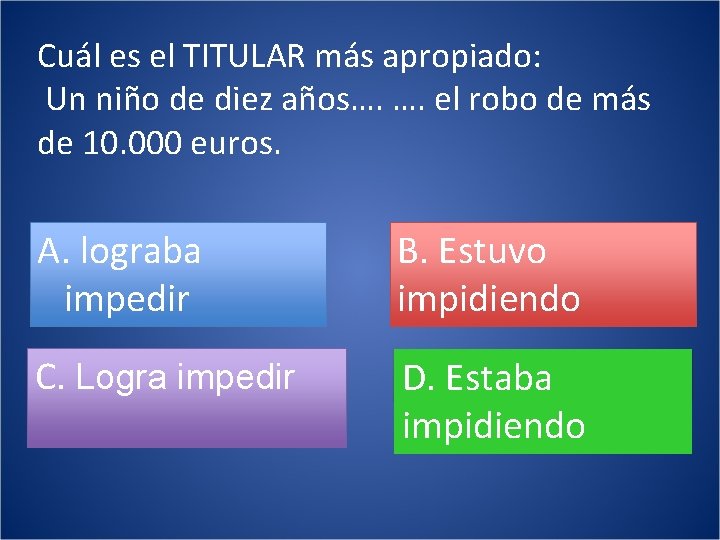 Cuál es el TITULAR más apropiado:
Un niño de diez años…. …. el robo de más de 10.000 euros.

A. lograba impedir

B. Estuvo impidiendo

C. Logra impedir

D. Estaba impidiendo